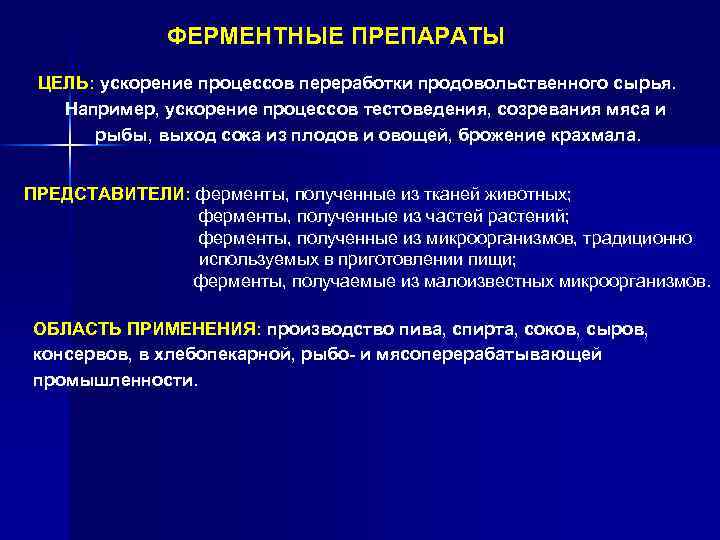 ФЕРМЕНТНЫЕ ПРЕПАРАТЫ

ЦЕЛЬ: ускорение процессов переработки продовольственного сырья. Например, ускорение процессов тестоведения, созревания мяса и рыбы, выход сока из плодов и овощей, брожение крахмала.

ПРЕДСТАВИТЕЛИ: ферменты, полученные из тканей животных;
ферменты, полученные из частей растений;
ферменты, полученные из микроорганизмов, традиционно используемых в приготовлении пищи;
ферменты, получаемые из малоизвестных микроорганизмов.

ОБЛАСТЬ ПРИМЕНЕНИЯ: производство пива, спирта, соков, сыров, консервов, в хлебопекарной, рыбо- и мясоперерабатывающей промышленности.